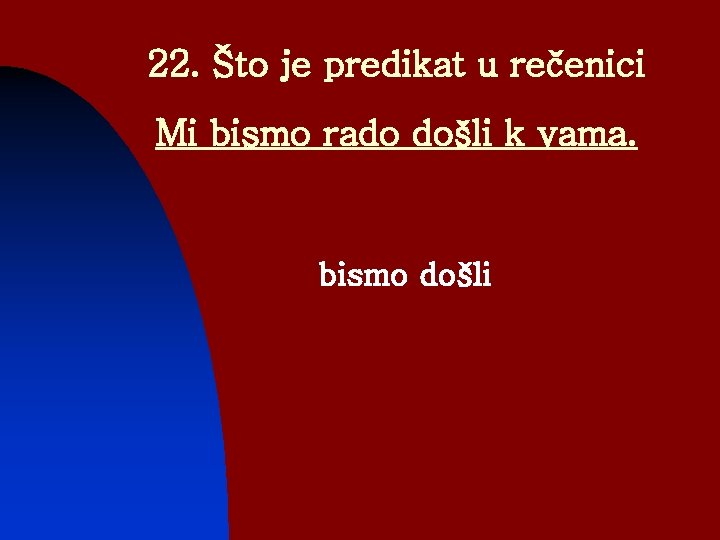 22. Što je predikat u rečenici

Mi bismo rado došli k vama.

bismo došli